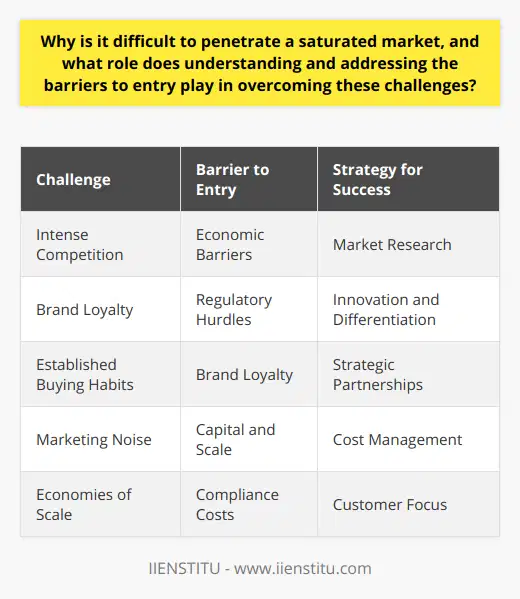 Why is it difficult to penetrate a saturated market, and what role does understanding and addressing the barriers to entry play in overcoming these challenges?

| Challenge | Barrier to Entry | Strategy for Success |
|---|---|---|
| Intense Competition | Economic Barriers | Market Research |
| Brand Loyalty | Regulatory Hurdles | Innovation and Differentiation |
| Established Buying Habits | Brand Loyalty | Strategic Partnerships |
| Marketing Noise | Capital and Scale | Cost Management |
| Economies of Scale | Compliance Costs | Customer Focus |

IIENSTITU - www.iienstitu.com